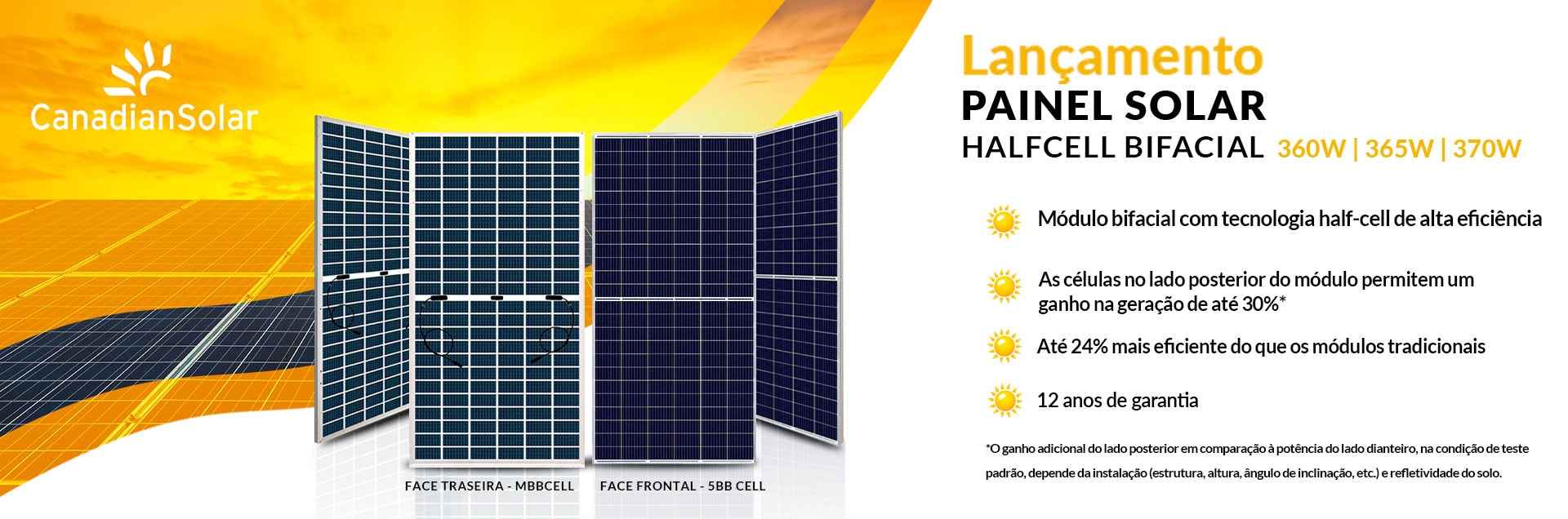 CanadianSolar

FACE TRASEIRA - MBBCELL

FACE FRONTAL - 5BB CELL

Lançamento
PAINEL SOLAR
HALFCELL BIFACIAL 360W | 365W | 370W

Módulo bifacial com tecnologia half-cell de alta eficiência

As células no lado posterior do módulo permitem um ganho na geração de até 30%*

Até 24% mais eficiente do que os módulos tradicionais

12 anos de garantia

*O ganho adicional do lado posterior em comparação à potência do lado dianteiro, na condição de teste padrão, depende da instalação (estrutura, altura, ângulo de inclinação, etc.) e refletividade do solo.